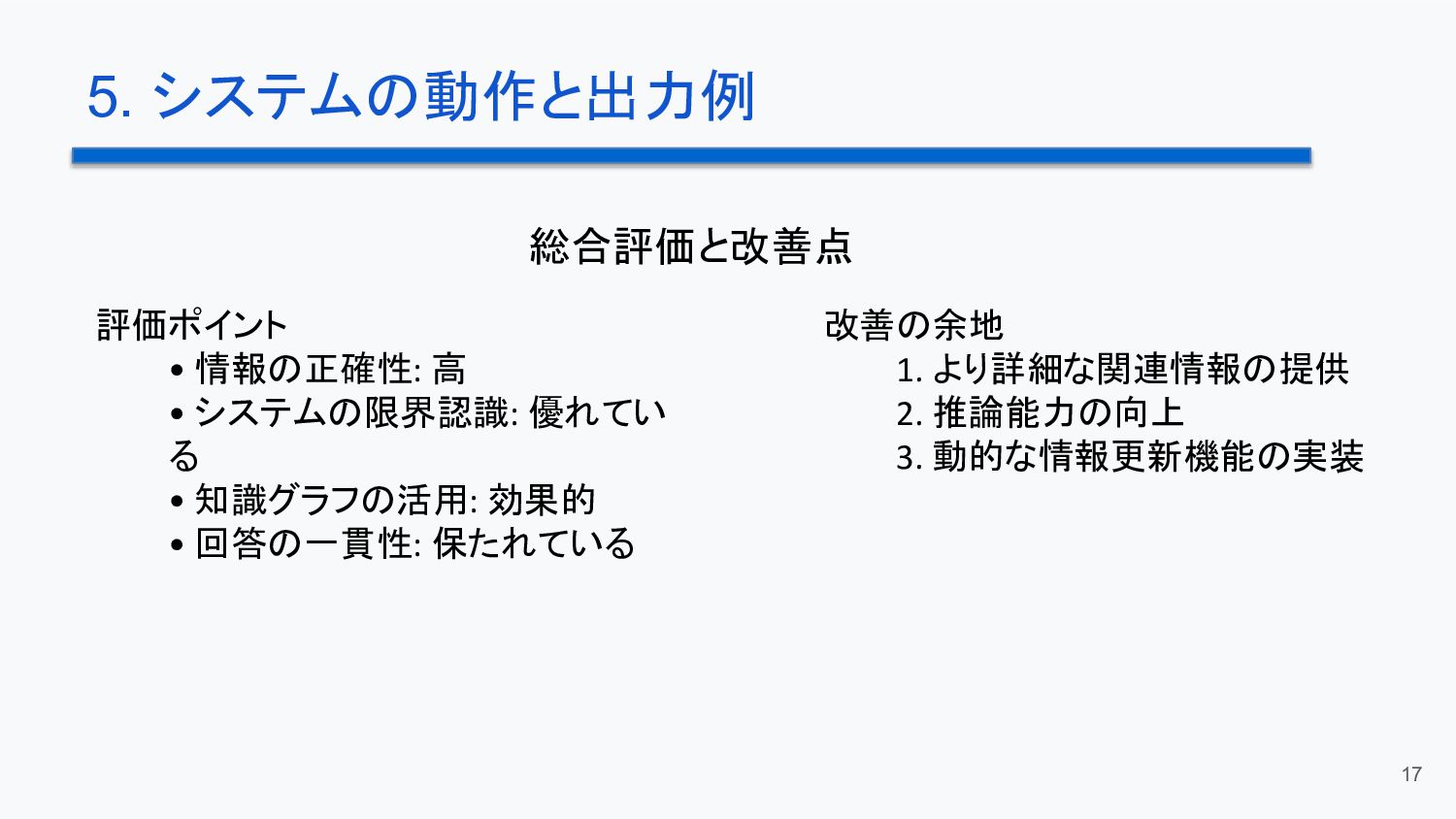 5. システムの動作と出力例

総合評価と改善点

評価ポイント
• 情報の正確性: 高
• システムの限界認識: 優れている
• 知識グラフの活用: 効果的
• 回答の一貫性: 保たれている

改善の余地
1. より詳細な関連情報の提供
2. 推論能力の向上
3. 動的な情報更新機能の実装

17